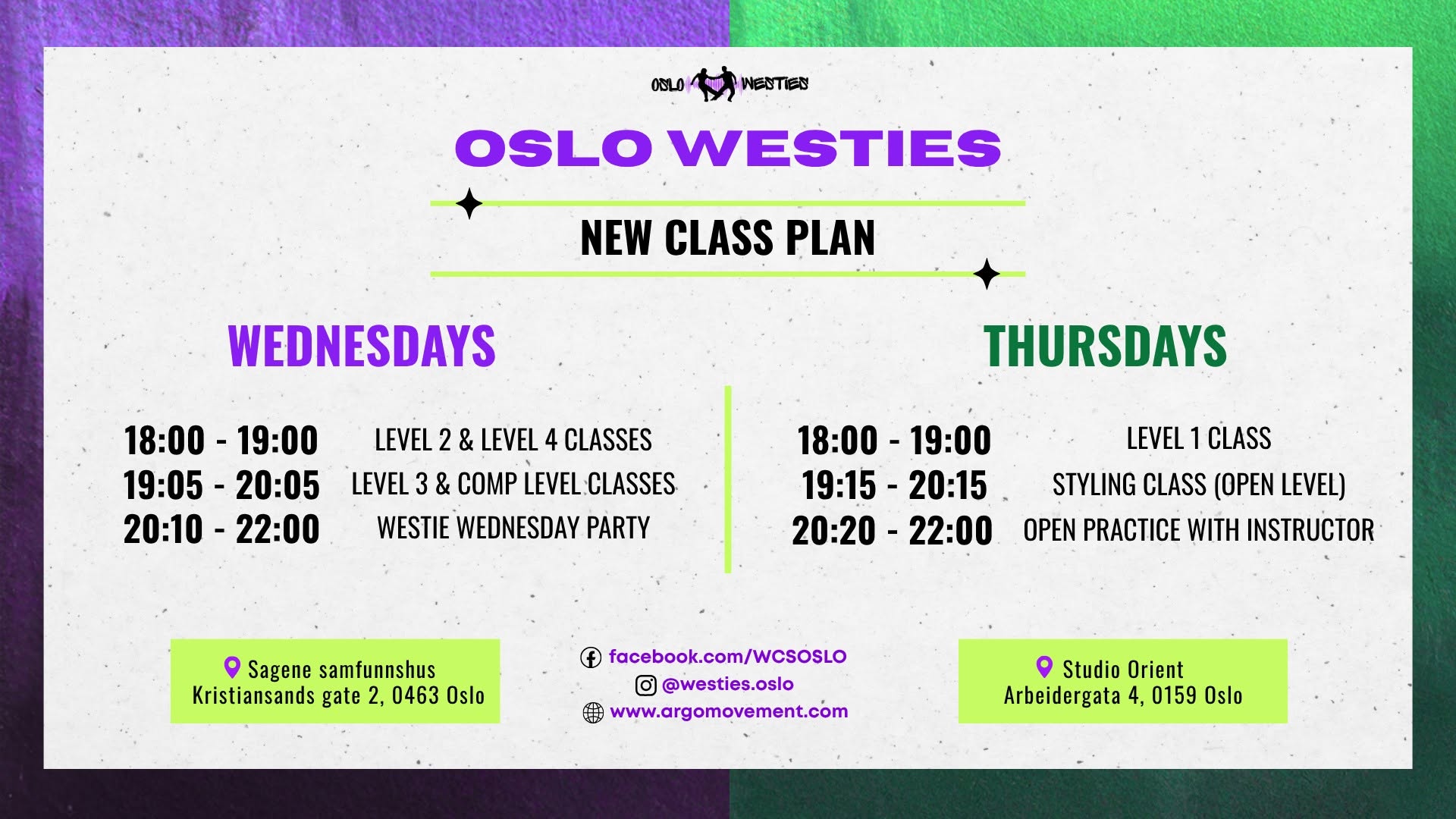 OSLO WESTIES

OSLO WESTIES

NEW CLASS PLAN

WEDNESDAYS

18:00 - 19:00 LEVEL 2 & LEVEL 4 CLASSES
19:05 - 20:05 LEVEL 3 & COMP LEVEL CLASSES
20:10 - 22:00 WESTIE WEDNESDAY PARTY

THURSDAYS

18:00 - 19:00 LEVEL 1 CLASS
19:15 - 20:15 STYLING CLASS (OPEN LEVEL)
20:20 - 22:00 OPEN PRACTICE WITH INSTRUCTOR

Sagene samfunnshus
Kristiansands gate 2, 0463 Oslo

facebook.com/WCSOSLO
@westies.oslo
www.argomovement.com

Studio Orient
Arbeidergata 4, 0159 Oslo